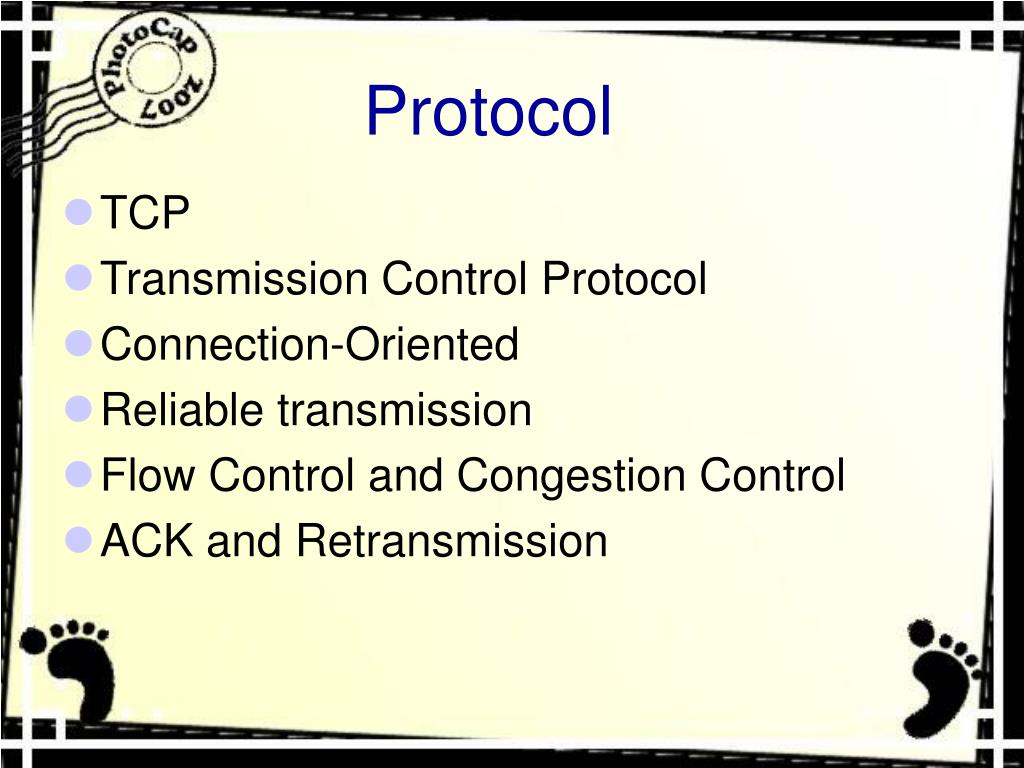 PhotoCap 2007

Protocol

- TCP
- Transmission Control Protocol
- Connection-Oriented
- Reliable transmission
- Flow Control and Congestion Control
- ACK and Retransmission